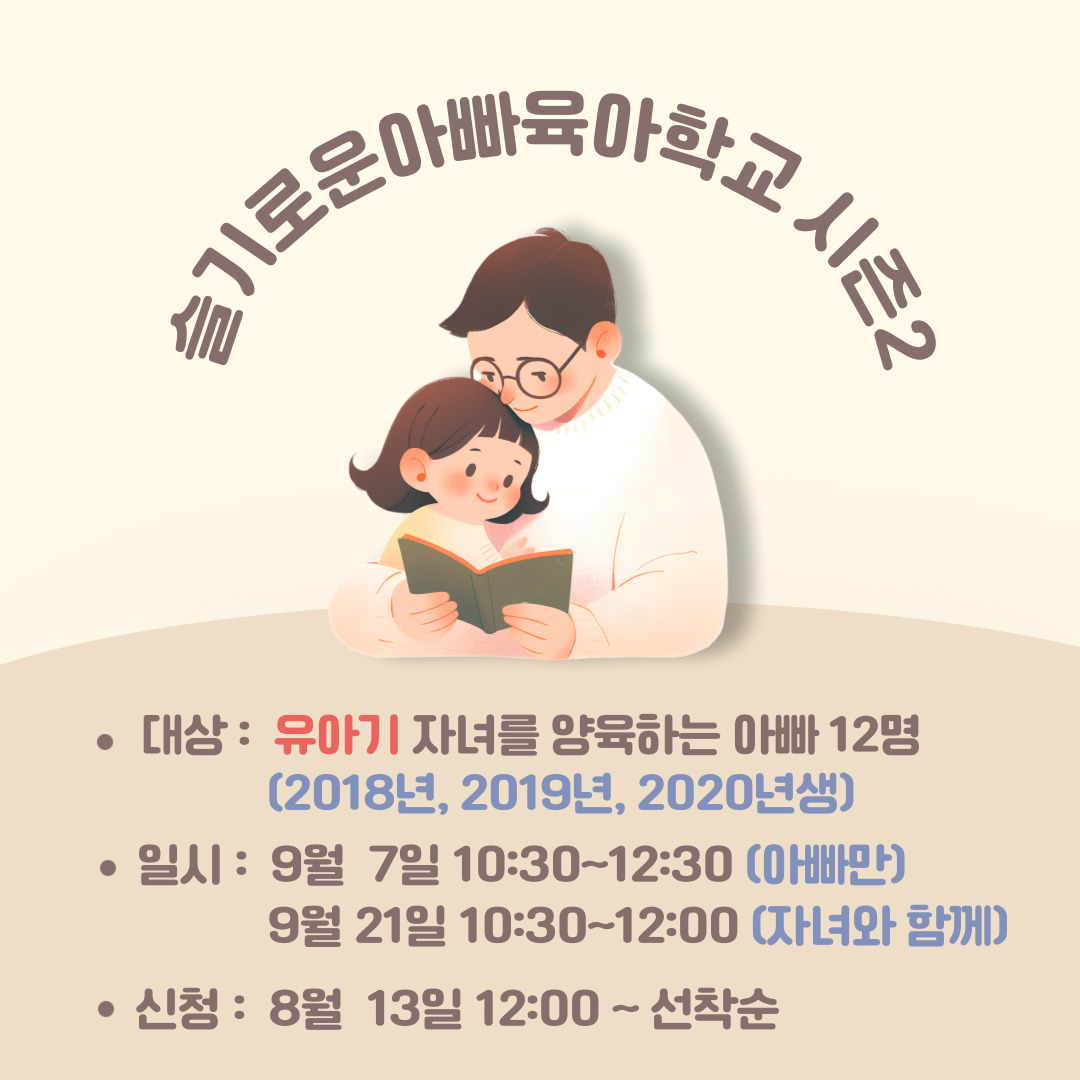 슬기로운아빠육아학교 시즌2

• 대상 : 유아기 자녀를 양육하는 아빠 12명
(2018년, 2019년, 2020년생)

• 일시 : 9월 7일 10:30~12:30 (아빠만)
9월 21일 10:30~12:00 (자녀와 함께)

• 신청 : 8월 13일 12:00 ~ 선착순